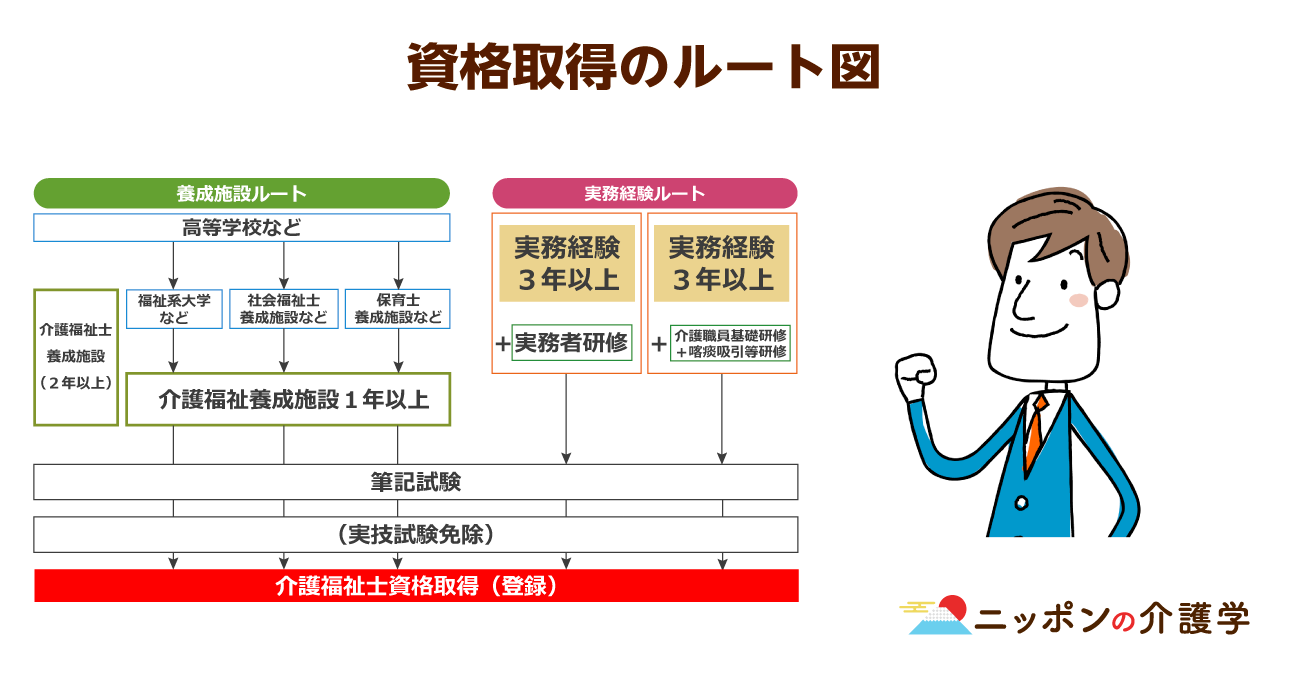 資格取得のルート図

養成施設ルート

高等学校など

介護福祉士養成施設（２年以上）

福祉系大学など

社会福祉士養成施設など

保育士養成施設など

介護福祉養成施設１年以上

実務経験ルート

実務経験３年以上

＋実務者研修

実務経験３年以上

＋介護職員基礎研修＋喀痰吸引等研修

筆記試験

（実技試験免除）

介護福祉士資格取得（登録）

ニッポンの介護学